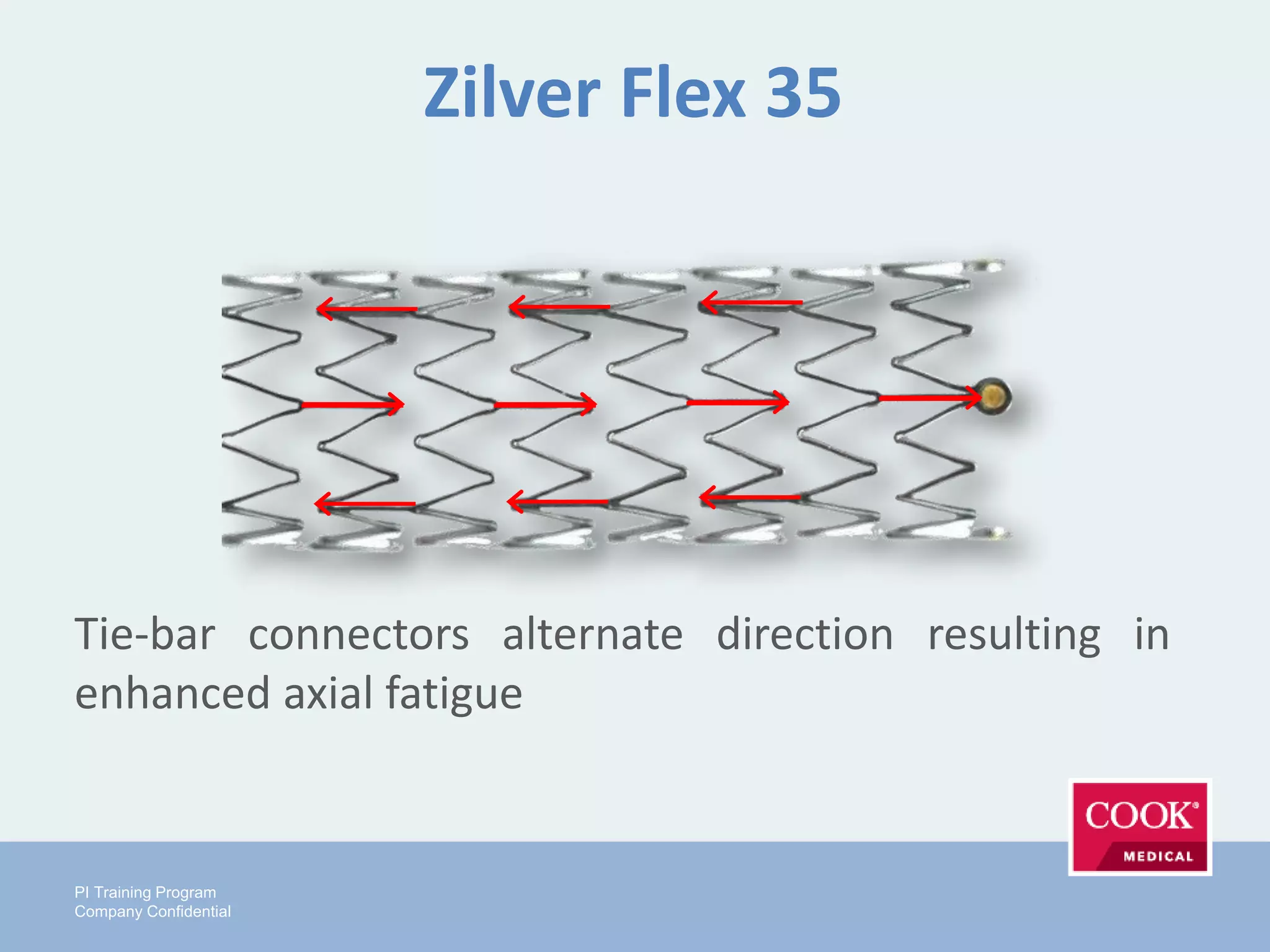 Zilver Flex 35

Tie-bar connectors alternate direction resulting in enhanced axial fatigue

COOK®
MEDICAL

PI Training Program
Company Confidential